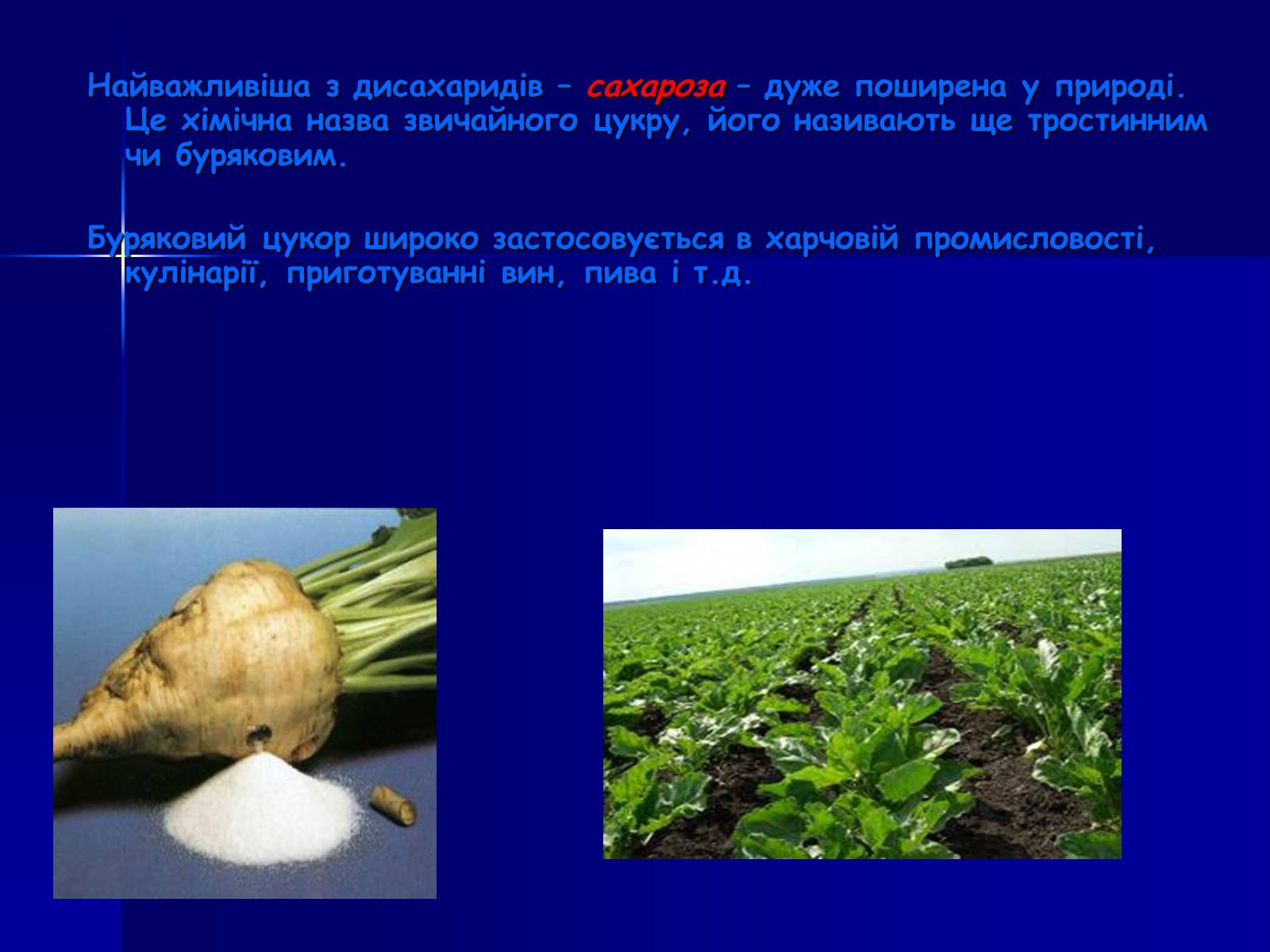 Найважливіша з дисахаридів – сахароза – дуже поширена у природі. Це хімічна назва звичайного цукру, його називають ще тростинним чи буряковим.

Буряковий цукор широко застосовується в харчовій промисловості, кулінарії, приготуванні вин, пива і т.д.